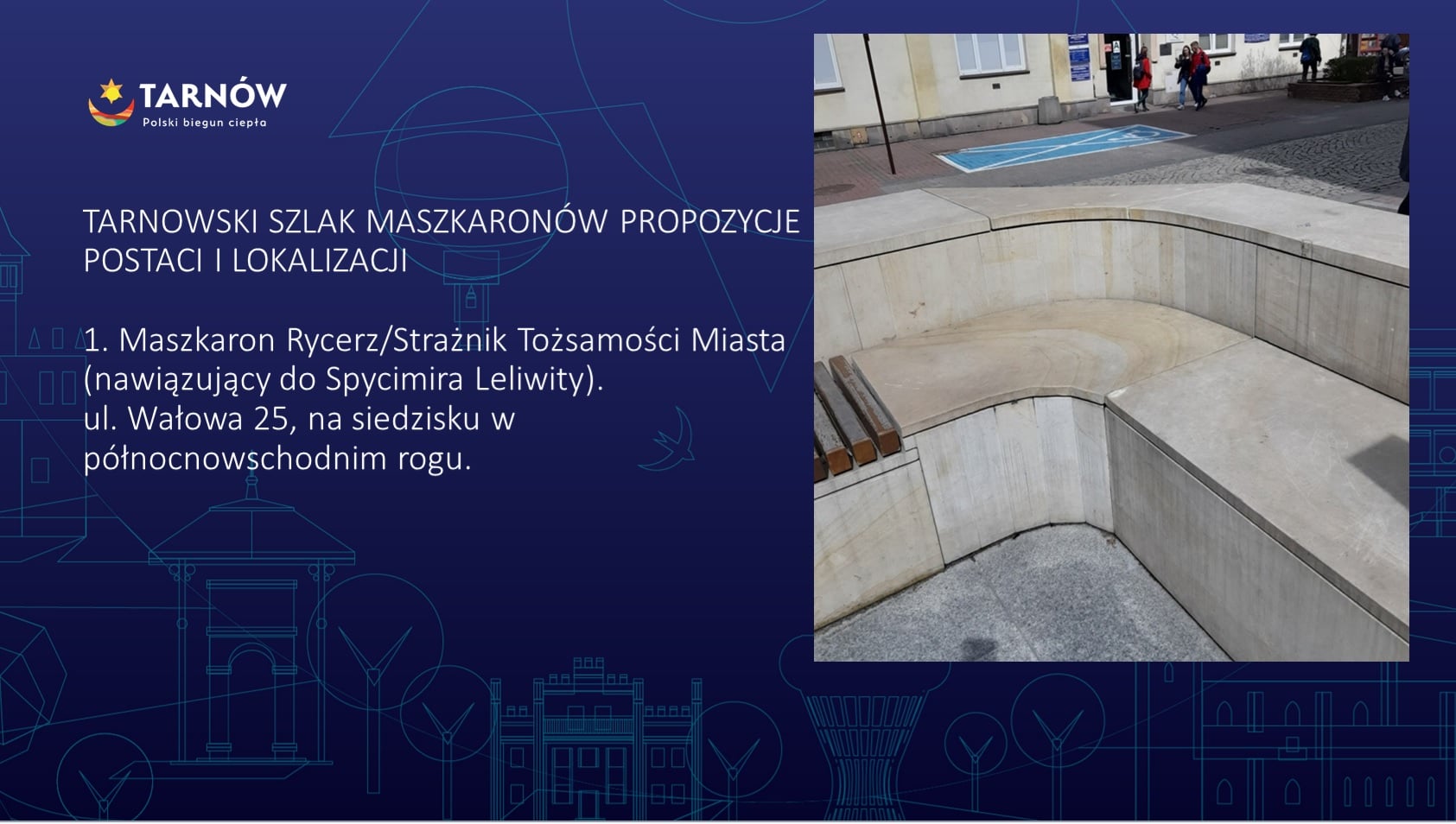 TARNÓW
Polski biegun ciepła

TARNOWSKI SZLAK MASZKARONÓW PROPOZYCJE POSTACI I LOKALIZACJI

1. Maszkaron Rycerz/Strażnik Tożsamości Miasta (nawiązujący do Spycimira Leliwity).
ul. Wałowa 25, na siedzisku w północnowschodnim rogu.